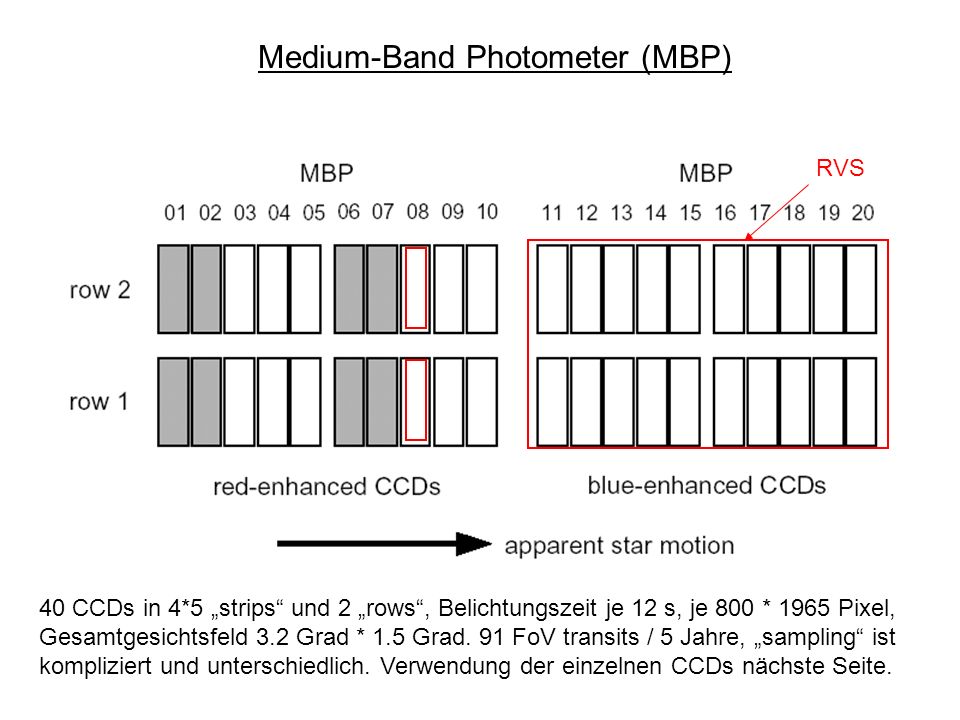 Medium-Band Photometer (MBP)

MBP

MBP

RVS

01 02 03 04 05 06 07 08 09 10

11 12 13 14 15 16 17 18 19 20

row 2

row 1

red-enhanced CCDs

blue-enhanced CCDs

apparent star motion

40 CCDs in 4*5 „strips“ und 2 „rows“, Belichtungszeit je 12 s, je 800 * 1965 Pixel, Gesamtgesichtsfeld 3.2 Grad * 1.5 Grad. 91 FoV transits / 5 Jahre, „sampling“ ist kompliziert und unterschiedlich. Verwendung der einzelnen CCDs nächste Seite.